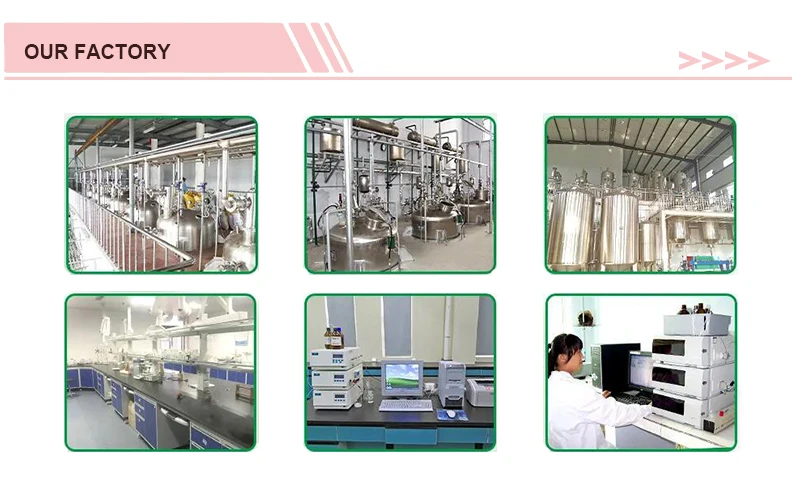 OUR FACTORY